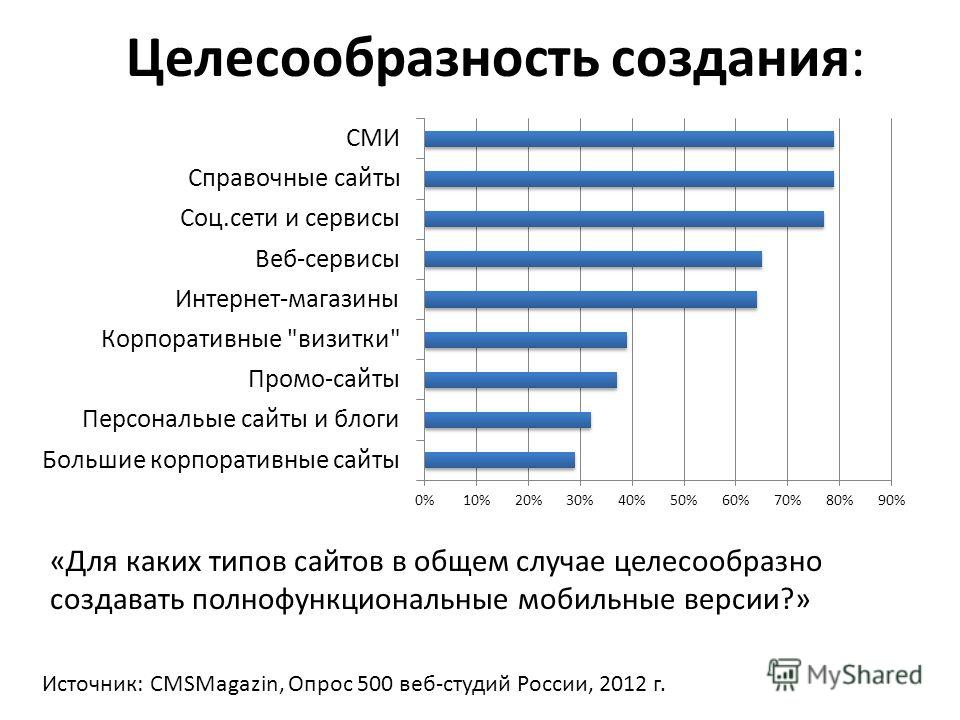 Целесообразность создания:

СМИ
Справочные сайты
Соц.сети и сервисы
Веб-сервисы
Интернет-магазины
Корпоративные "визитки"
Промо-сайты
Персональые сайты и блоги
Большие корпоративные сайты

0% 10% 20% 30% 40% 50% 60% 70% 80% 90%

«Для каких типов сайтов в общем случае целесообразно создавать полнофункциональные мобильные версии?»

Источник: CMSMagazin, Опрос 500 веб-студий России, 2012 г.

MyShared